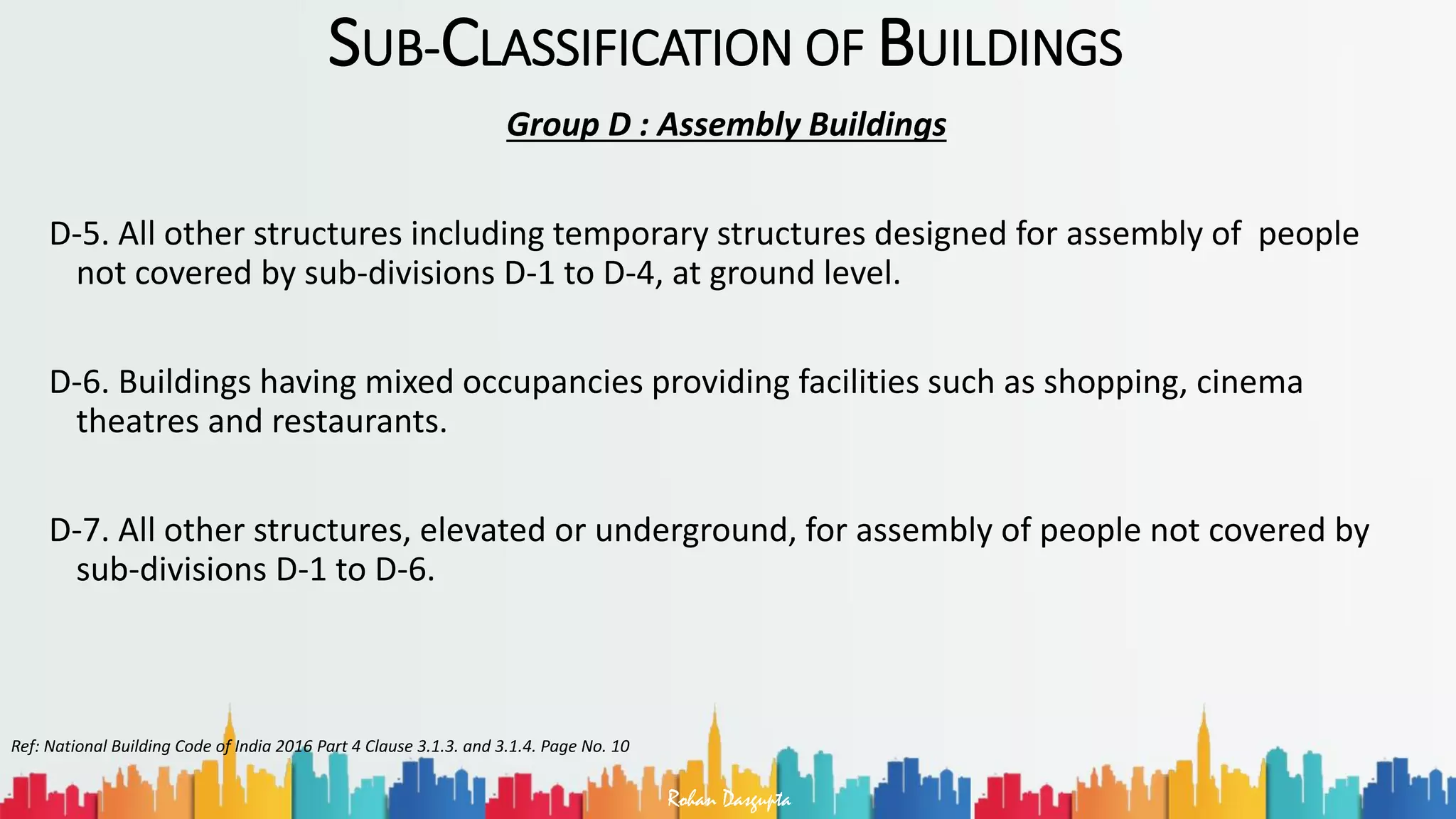 SUB-CLASSIFICATION OF BUILDINGS

Group D : Assembly Buildings

D-5. All other structures including temporary structures designed for assembly of people not covered by sub-divisions D-1 to D-4, at ground level.

D-6. Buildings having mixed occupancies providing facilities such as shopping, cinema theatres and restaurants.

D-7. All other structures, elevated or underground, for assembly of people not covered by sub-divisions D-1 to D-6.

Ref: National Building Code of India 2016 Part 4 Clause 3.1.3. and 3.1.4. Page No. 10

Rohan Dasgupta